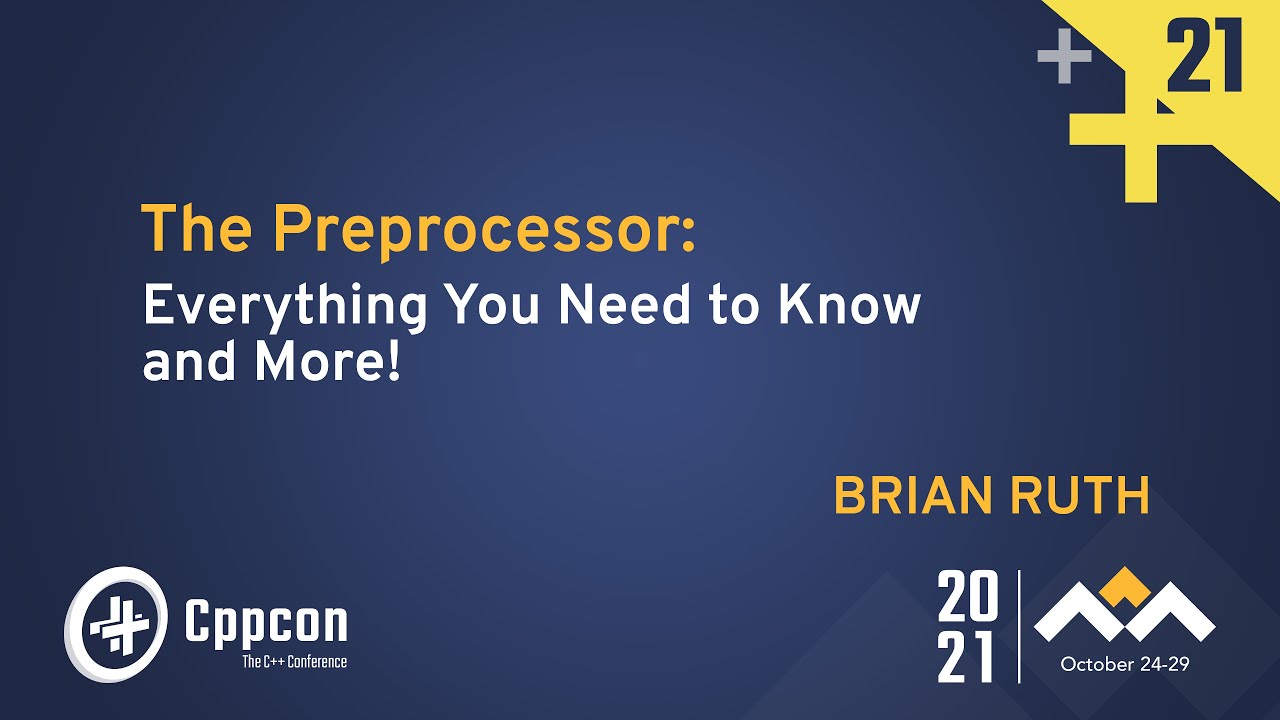 + 21

The Preprocessor:

Everything You Need to Know and More!

BRIAN RUTH

Cppcon
The C++ Conference

20
21

October 24-29